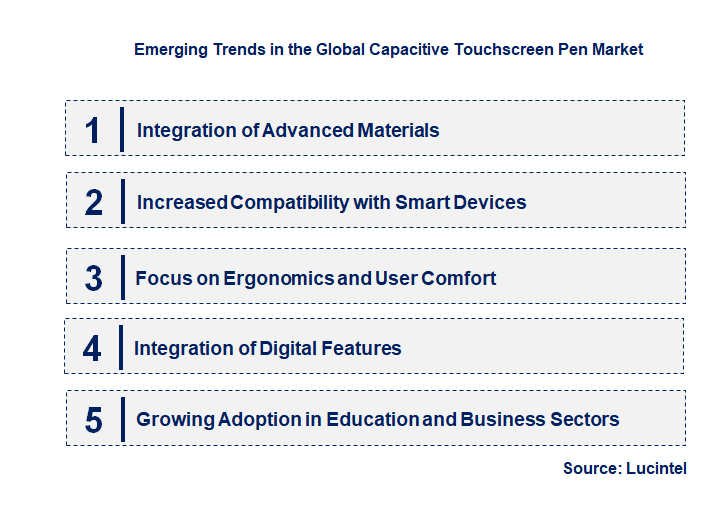 Emerging Trends in the Global Capacitive Touchscreen Pen Market

1 Integration of Advanced Materials

2 Increased Compatibility with Smart Devices

3 Focus on Ergonomics and User Comfort

4 Integration of Digital Features

5 Growing Adoption in Education and Business Sectors

Source: Lucintel